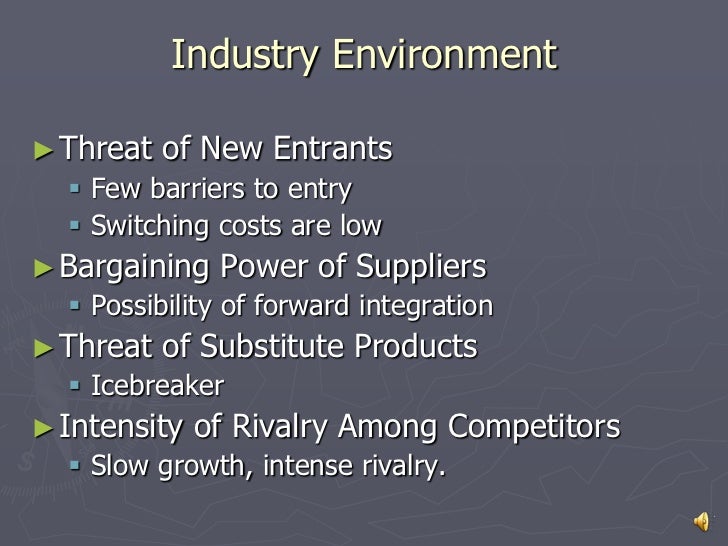 Industry Environment

► Threat of New Entrants
▪ Few barriers to entry
▪ Switching costs are low
► Bargaining Power of Suppliers
▪ Possibility of forward integration
► Threat of Substitute Products
▪ Icebreaker
► Intensity of Rivalry Among Competitors
▪ Slow growth, intense rivalry.